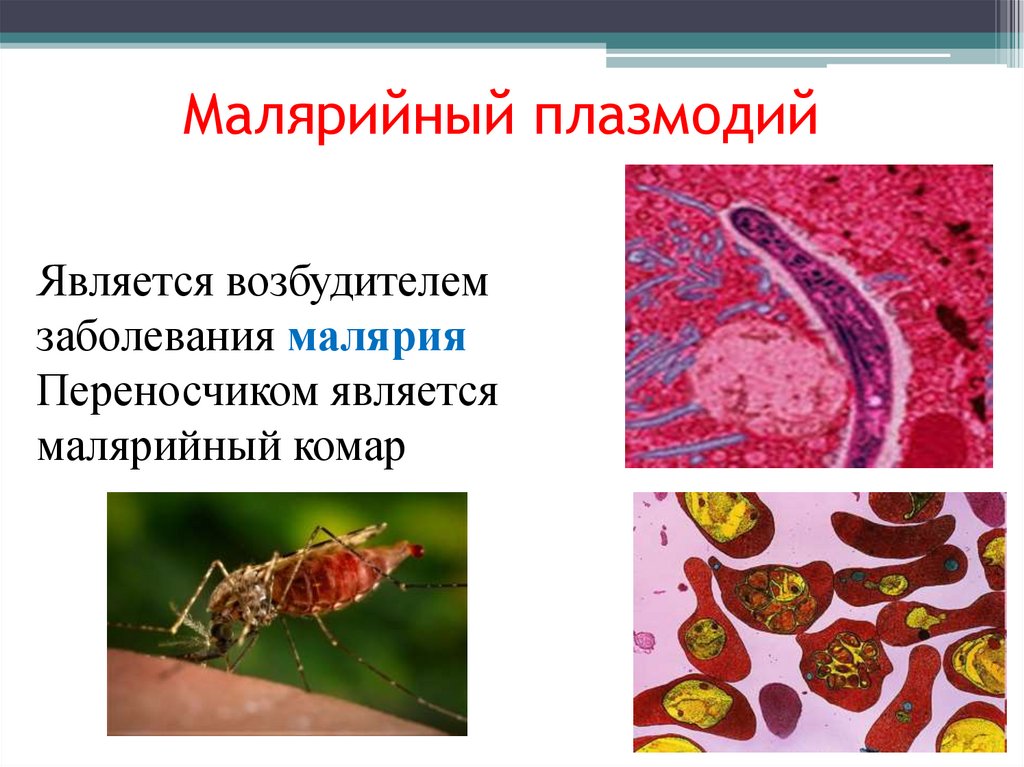 Малярийный плазмодий

Является возбудителем заболевания малярия
Переносчиком является малярийный комар